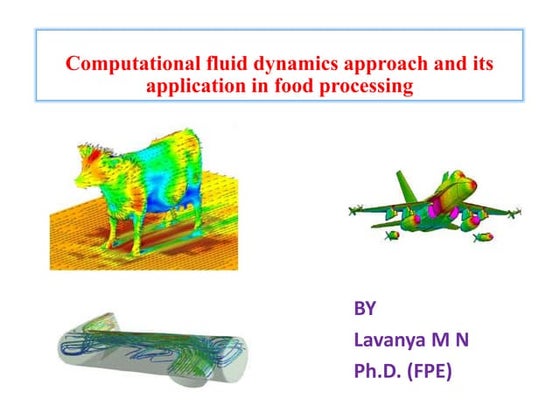 Computational fluid dynamics approach and its application in food processing

BY
Lavanya M N
Ph.D. (FPE)